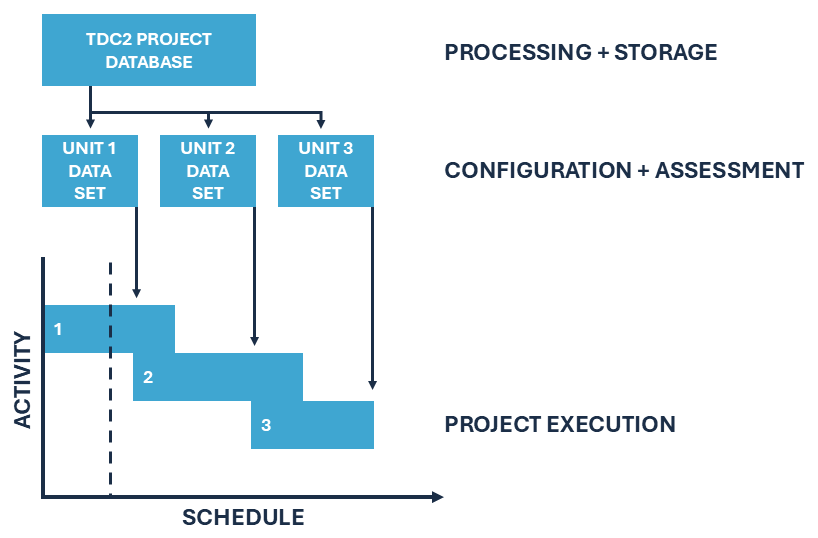 TDC2 PROJECT DATABASE

PROCESSING + STORAGE

UNIT 1 DATA SET

UNIT 2 DATA SET

UNIT 3 DATA SET

CONFIGURATION + ASSESSMENT

ACTIVITY

1

2

3

PROJECT EXECUTION

SCHEDULE